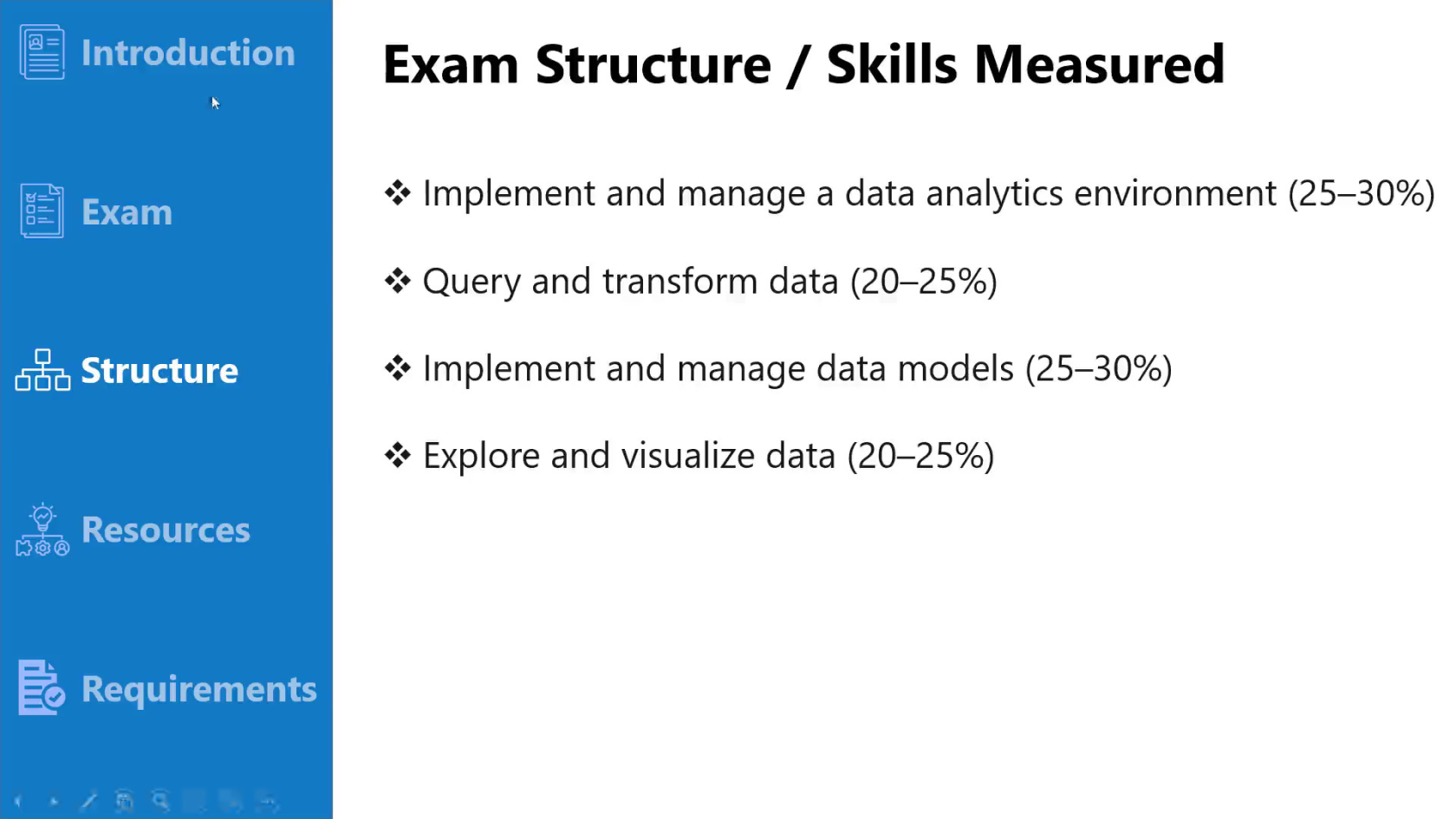 Introduction

Exam

Structure

Resources

Requirements

Exam Structure / Skills Measured

❖ Implement and manage a data analytics environment (25–30%)

❖ Query and transform data (20–25%)

❖ Implement and manage data models (25–30%)

❖ Explore and visualize data (20–25%)